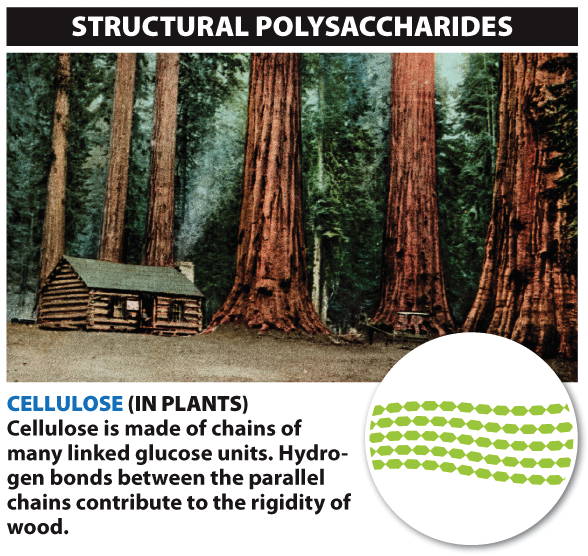 STRUCTURAL POLYSACCHARIDES

CELLULOSE (IN PLANTS)
Cellulose is made of chains of many linked glucose units. Hydrogen bonds between the parallel chains contribute to the rigidity of wood.